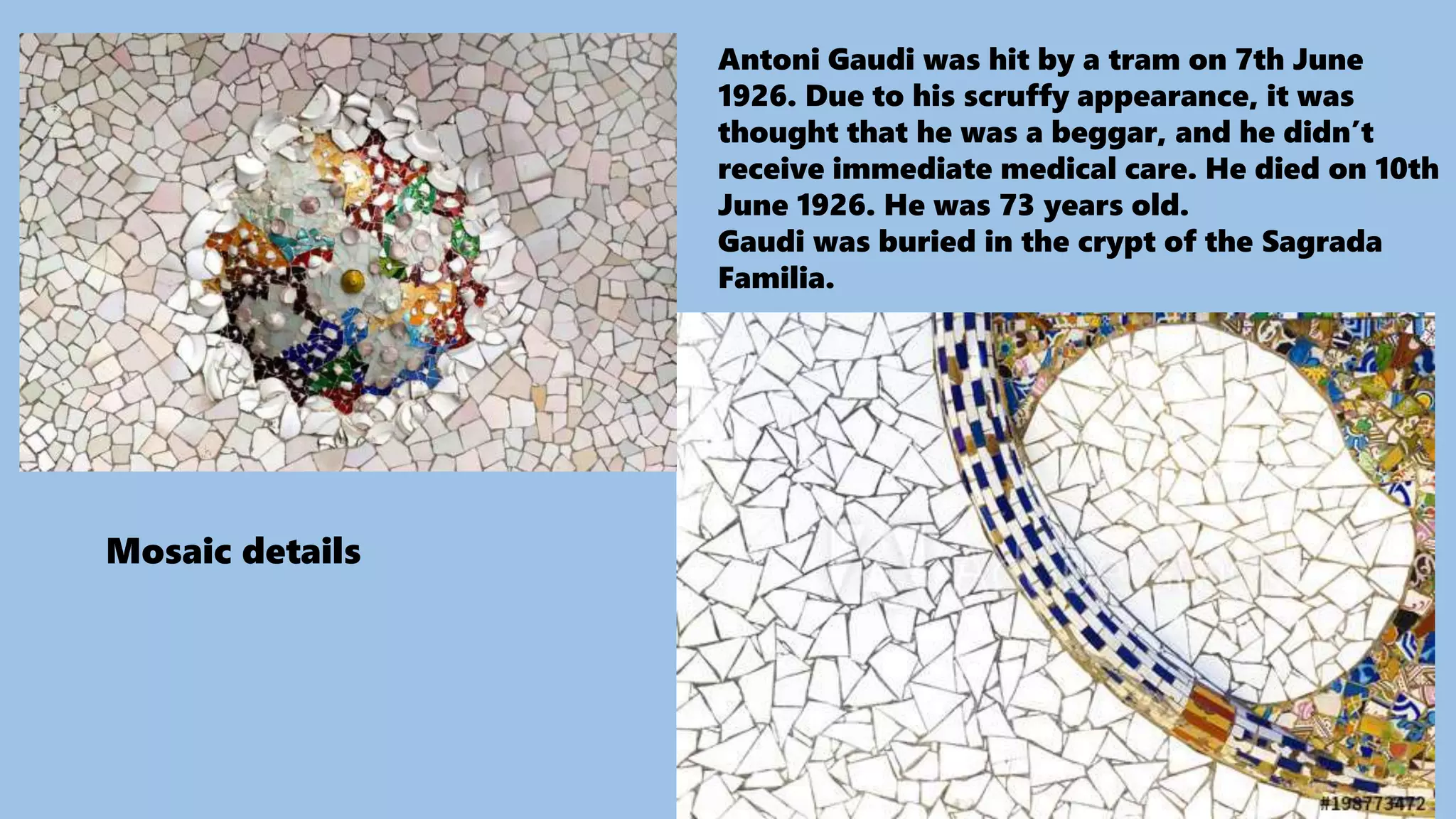 Antoni Gaudi was hit by a tram on 7th June 1926. Due to his scruffy appearance, it was thought that he was a beggar, and he didn´t receive immediate medical care. He died on 10th June 1926. He was 73 years old.
Gaudi was buried in the crypt of the Sagrada Familia.

Mosaic details

#198773472